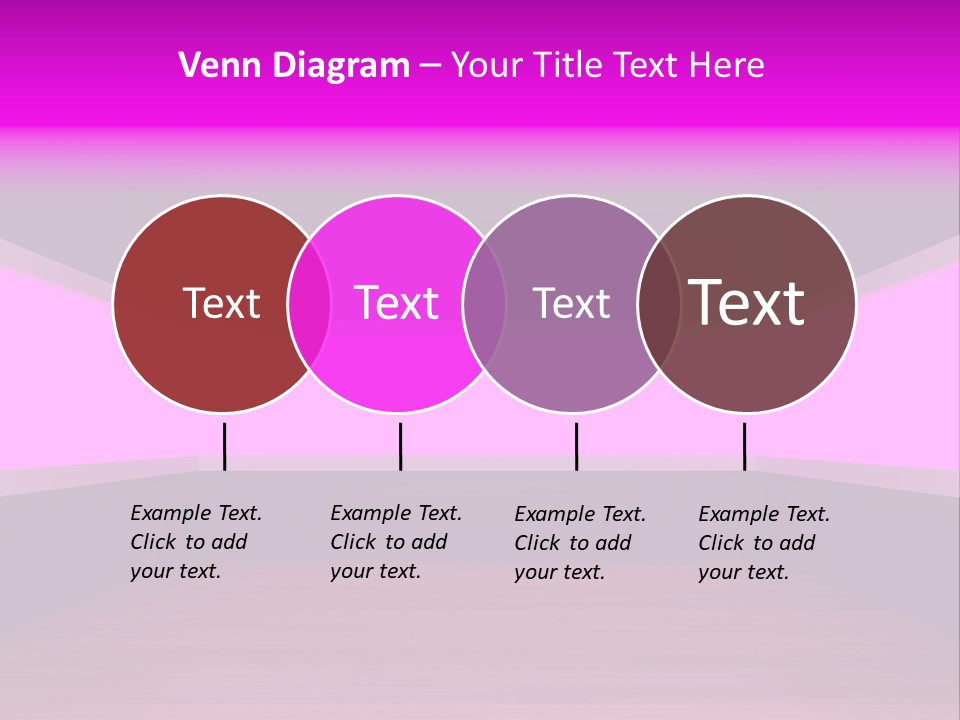 Venn Diagram – Your Title Text Here

Text

Text

Text

Text

Example Text. Click to add your text.

Example Text. Click to add your text.

Example Text. Click to add your text.

Example Text. Click to add your text.